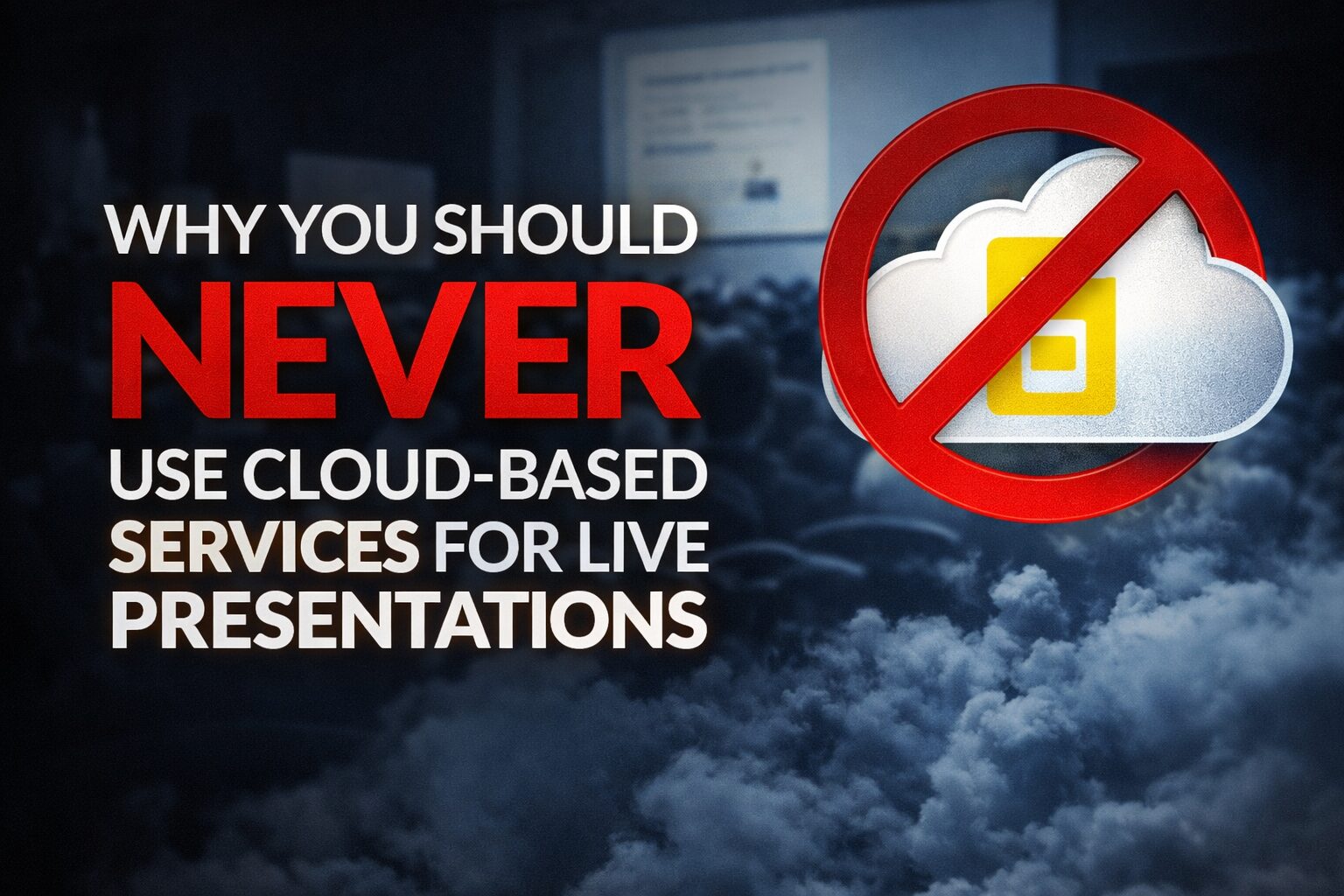 WHY YOU SHOULD
NEVER
USE CLOUD-BASED
SERVICES FOR LIVE
PRESENTATIONS